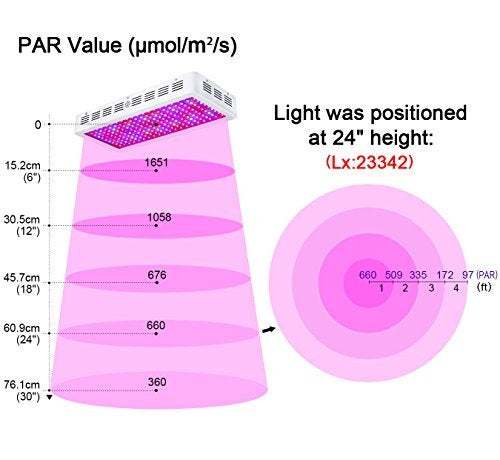 PAR Value (μmol/m²/s)

0

15.2cm (6")

1651

30.5cm (12")

1058

45.7cm (18")

676

60.9cm (24")

660

76.1cm (30")

360

Light was positioned at 24" height:

(Lx:23342)

660 509 335 172 97 (PAR)

1 2 3 4 (ft)